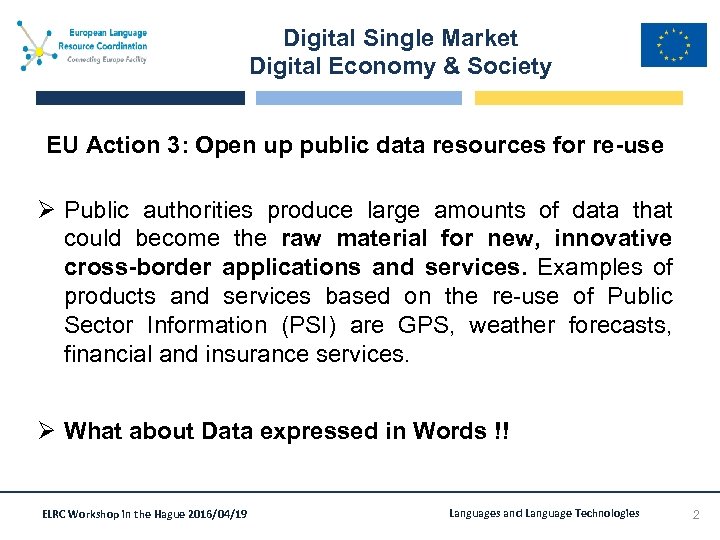 European Language Resource Coordination
Connecting Europe Facility

Digital Single Market
Digital Economy & Society

EU Action 3: Open up public data resources for re-use

➢ Public authorities produce large amounts of data that could become the raw material for new, innovative cross-border applications and services. Examples of products and services based on the re-use of Public Sector Information (PSI) are GPS, weather forecasts, financial and insurance services.

➢ What about Data expressed in Words !!

ELRC Workshop in the Hague 2016/04/19

Languages and Language Technologies

2